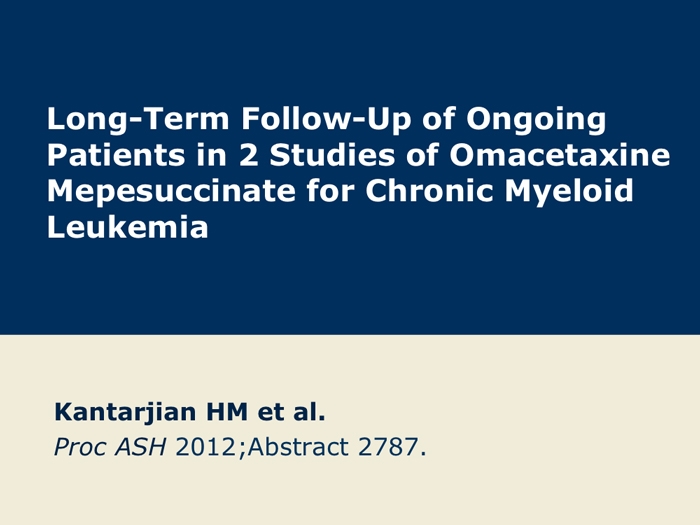 Long-Term Follow-Up of Ongoing Patients in 2 Studies of Omacetaxine Mepesuccinate for Chronic Myeloid Leukemia

Kantarjian HM et al.
Proc ASH 2012;Abstract 2787.